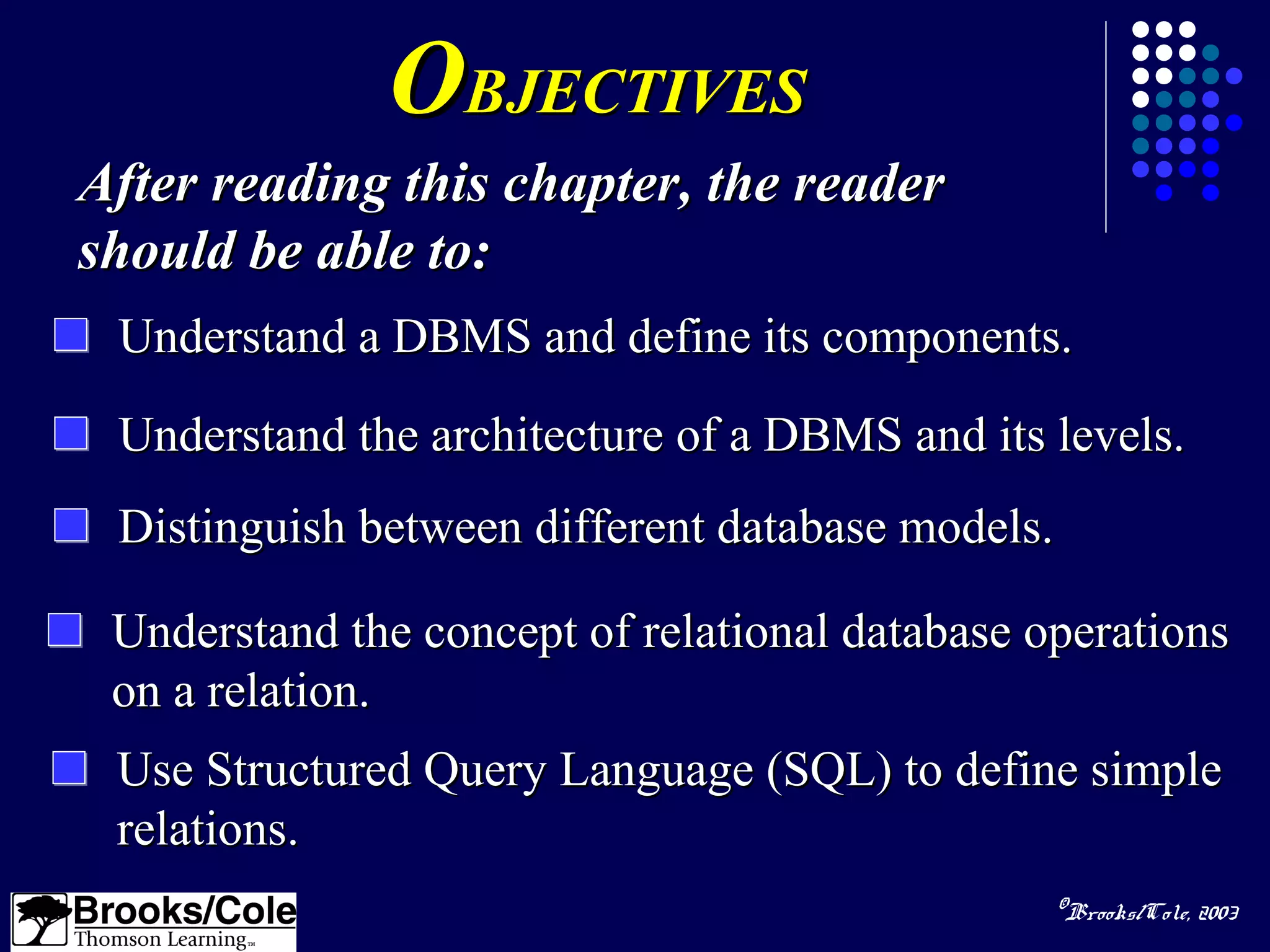 OBJECTIVES

After reading this chapter, the reader should be able to:

Understand a DBMS and define its components.

Understand the architecture of a DBMS and its levels.

Distinguish between different database models.

Understand the concept of relational database operations on a relation.

Use Structured Query Language (SQL) to define simple relations.

Brooks/Cole
Thomson Learning™

©Brooks/Cole, 2003